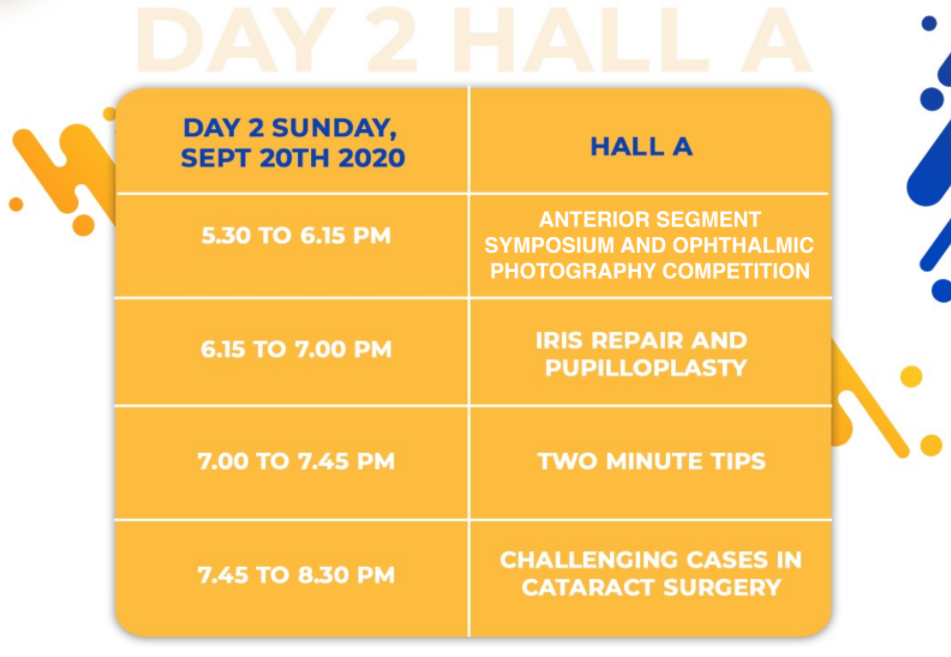 DAY 2 HALL A

| DAY 2 SUNDAY, SEPT 20TH 2020 | HALL A |
|---|---|
| 5.30 TO 6.15 PM | ANTERIOR SEGMENT SYMPOSIUM AND OPHTHALMIC PHOTOGRAPHY COMPETITION |
| 6.15 TO 7.00 PM | IRIS REPAIR AND PUPILLOPLASTY |
| 7.00 TO 7.45 PM | TWO MINUTE TIPS |
| 7.45 TO 8.30 PM | CHALLENGING CASES IN CATARACT SURGERY |